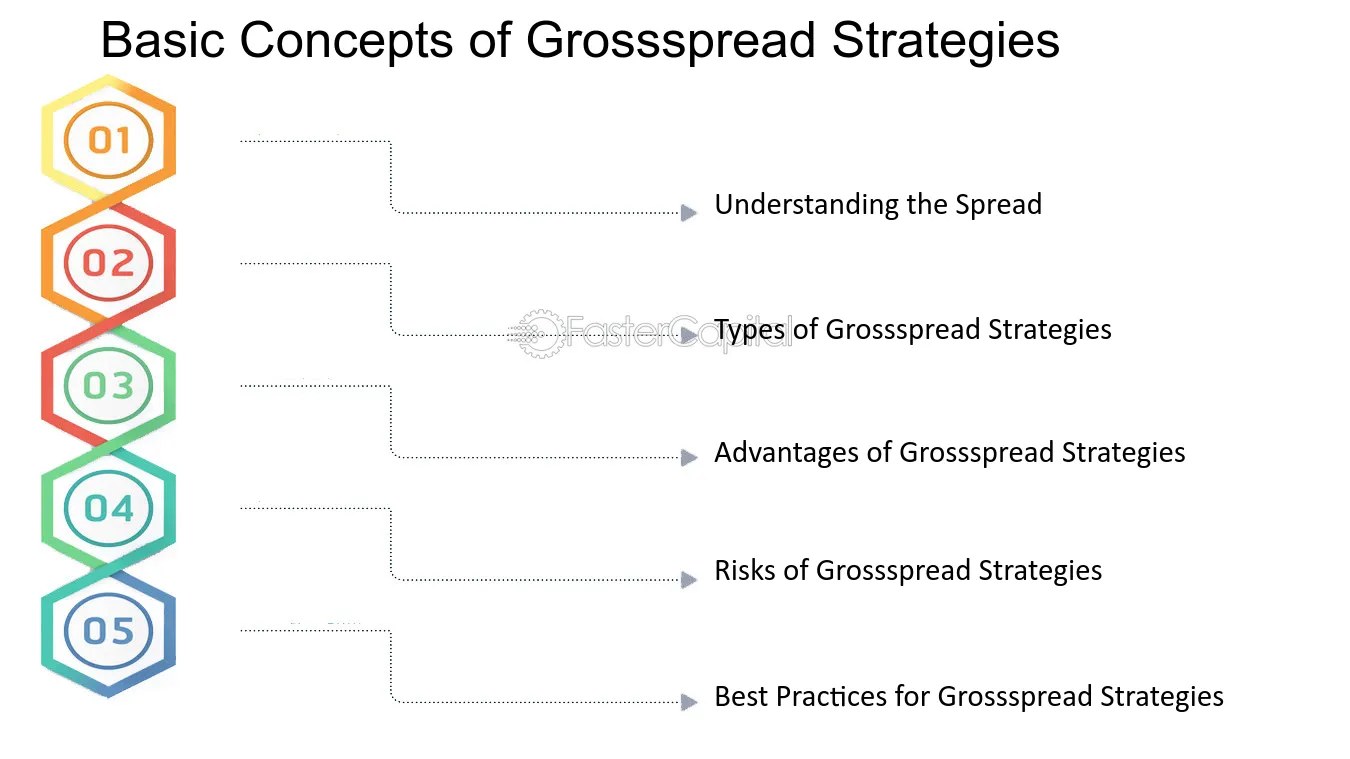 Basic Concepts of Grossspread Strategies

01

Understanding the Spread

02

Types of Grossspread Strategies

03

Advantages of Grossspread Strategies

04

Risks of Grossspread Strategies

05

Best Practices for Grossspread Strategies

FasterCapital